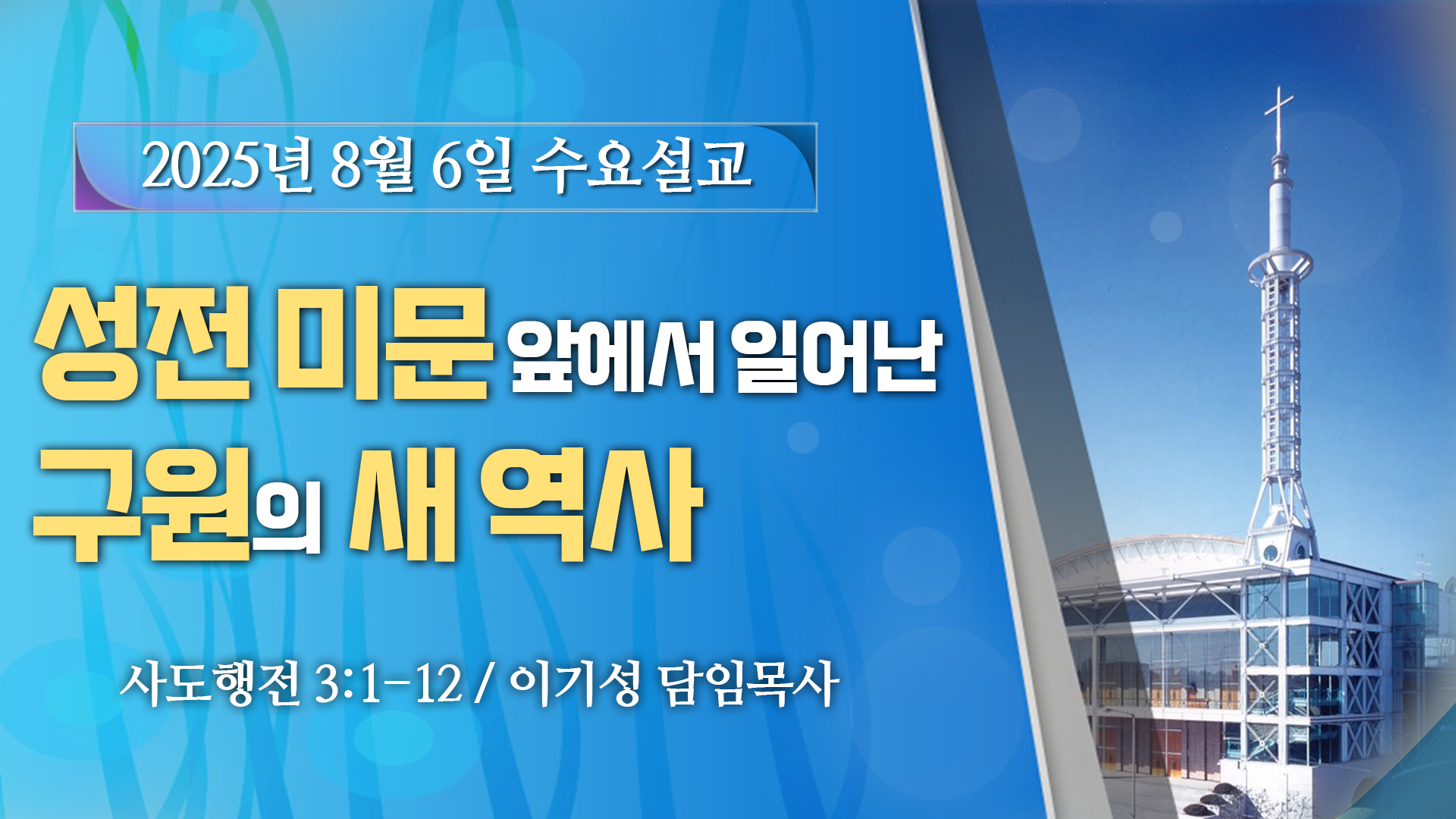 2025년 8월 6일 수요설교

성전 미문 앞에서 일어난 구원의 새 역사

사도행전 3:1-12 / 이기성 담임목사